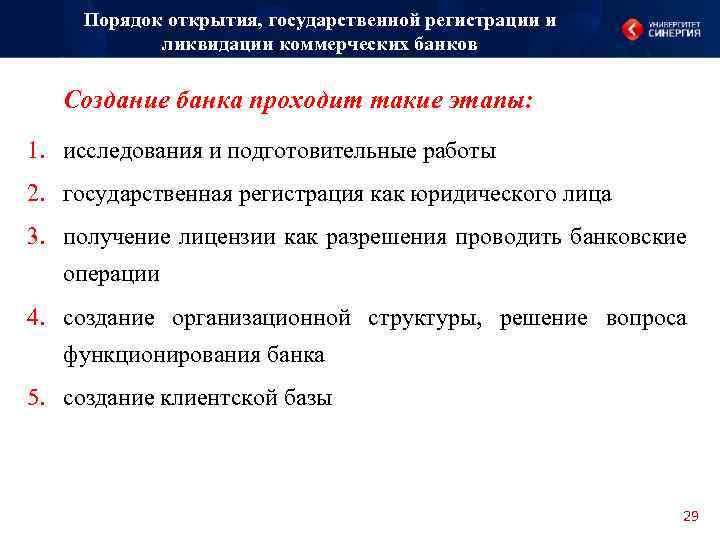 Порядок открытия, государственной регистрации и ликвидации коммерческих банков

УНИВЕРСИТЕТ СИНЕРГИЯ

Создание банка проходит такие этапы:

1. исследования и подготовительные работы
2. государственная регистрация как юридического лица
3. получение лицензии как разрешения проводить банковские операции
4. создание организационной структуры, решение вопроса функционирования банка
5. создание клиентской базы

29